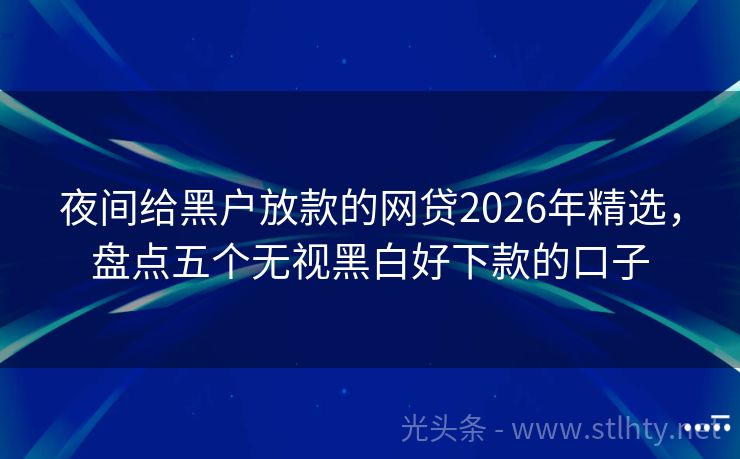 夜间给黑户放款的网贷2026年精选，盘点五个无视黑白好下款的口子

光头条 - www.stlhty.net